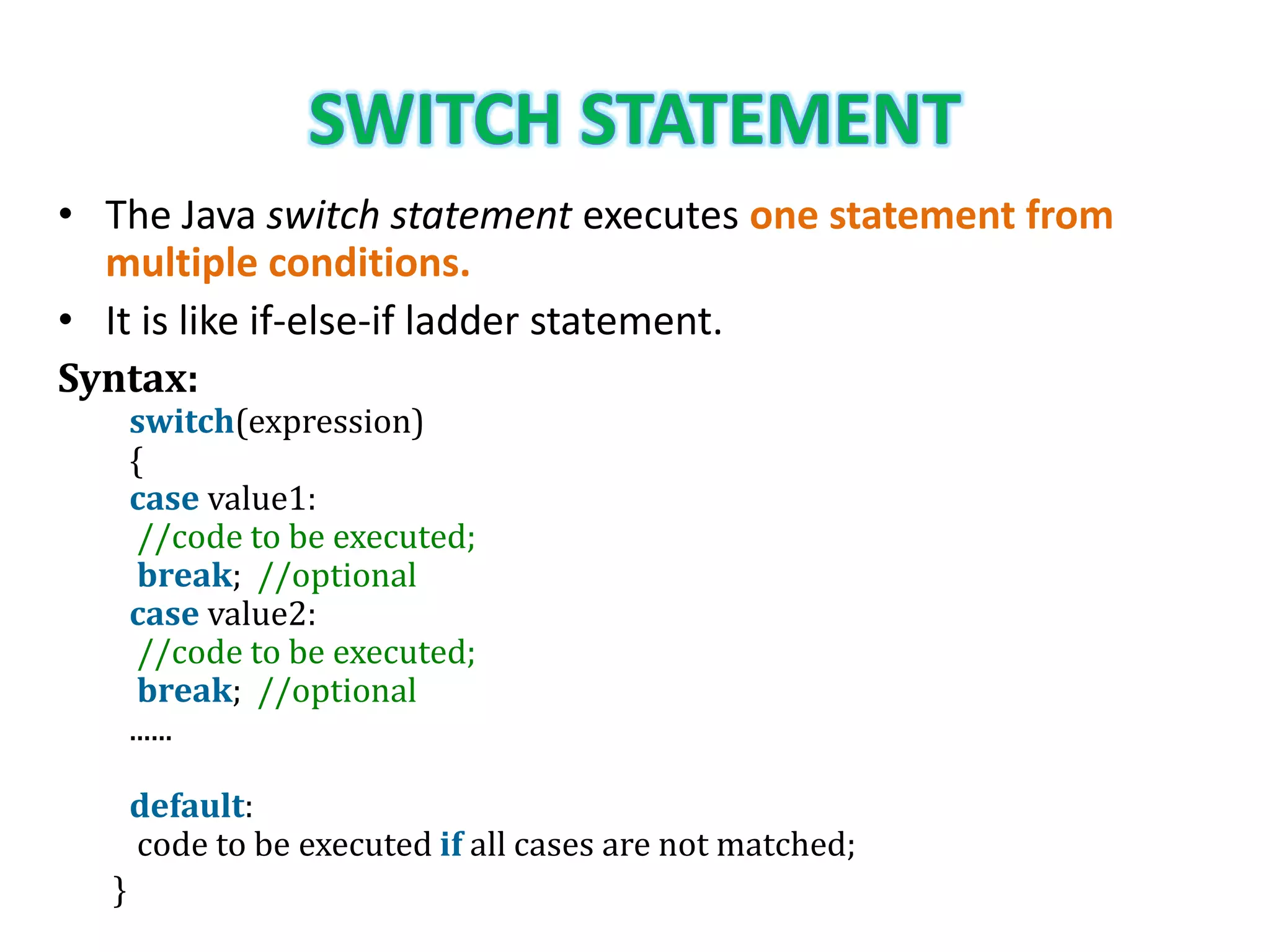 SWITCH STATEMENT

• The Java switch statement executes one statement from multiple conditions.
• It is like if-else-if ladder statement.

Syntax:

switch(expression)
{
case value1:
 //code to be executed;
 break;  //optional
case value2:
 //code to be executed;
 break;  //optional
......

default:
 code to be executed if all cases are not matched;
}